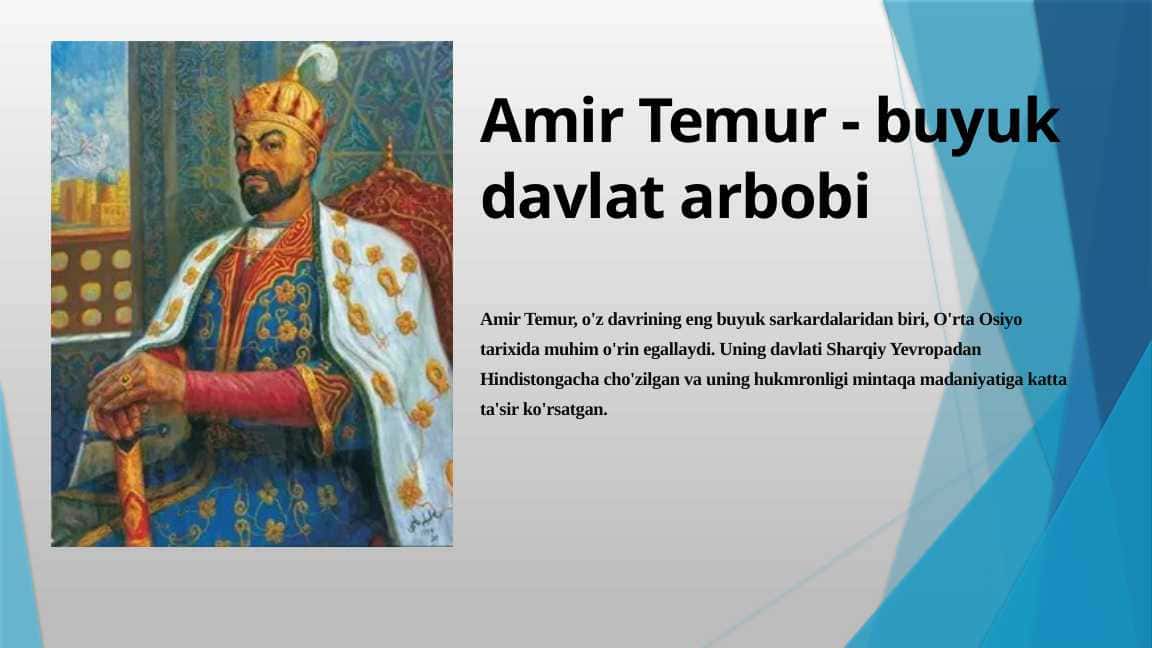 Amir Temur - buyuk davlat arbobi

Amir Temur, o'z davrining eng buyuk sarkardalaridan biri, O'rta Osiyo tarixida muhim o'rin egallaydi. Uning davlati Sharqiy Yevropadan Hindistongacha cho'zilgan va uning hukmronligi mintaqa madaniyatiga katta ta'sir ko'rsatgan.